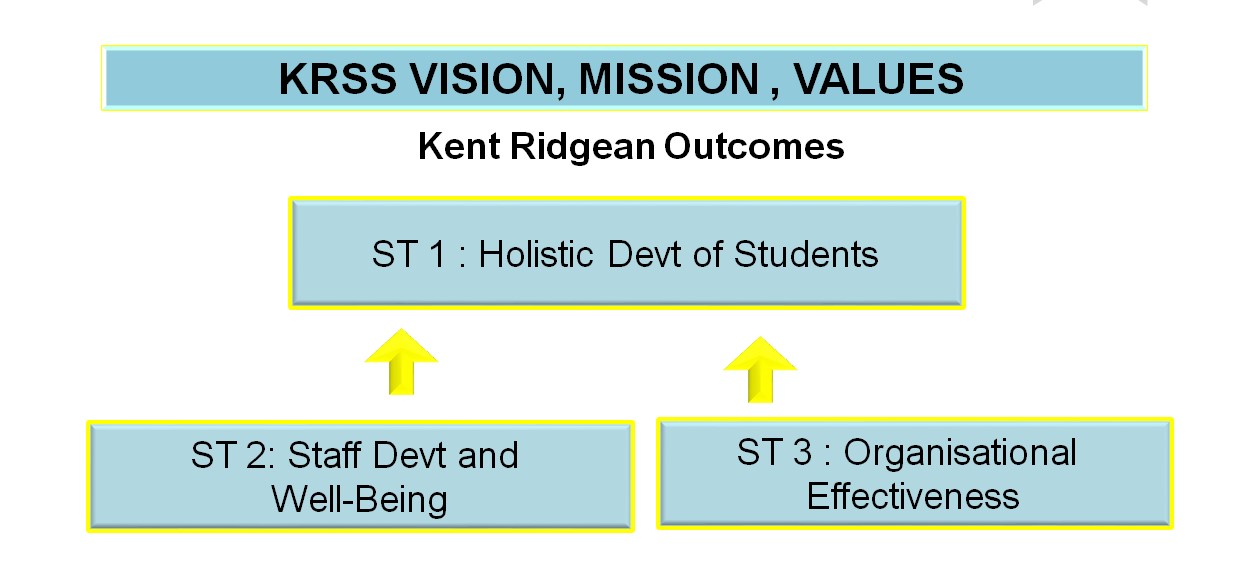 KRSS VISION, MISSION , VALUES

Kent Ridgean Outcomes

ST 1 : Holistic Devt of Students

ST 2: Staff Devt and Well-Being

ST 3 : Organisational Effectiveness